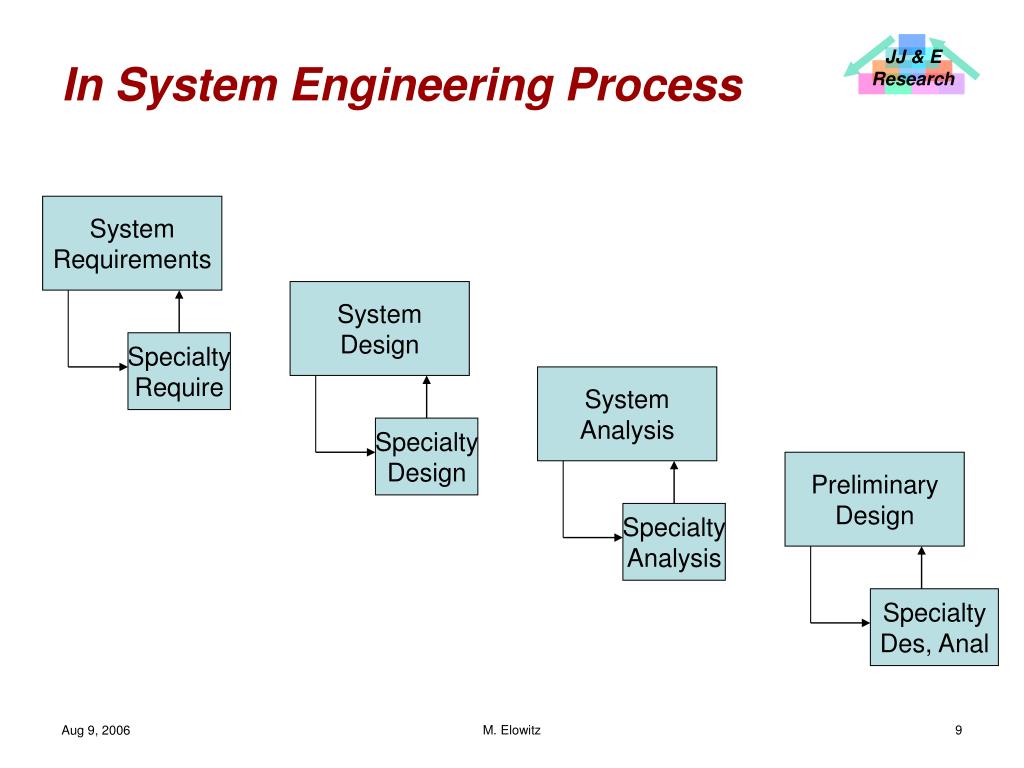 In System Engineering Process

JJ & E
Research

System Requirements

Specialty Require

System Design

Specialty Design

System Analysis

Specialty Analysis

Preliminary Design

Specialty Des, Anal

Aug 9, 2006

M. Elowitz

9